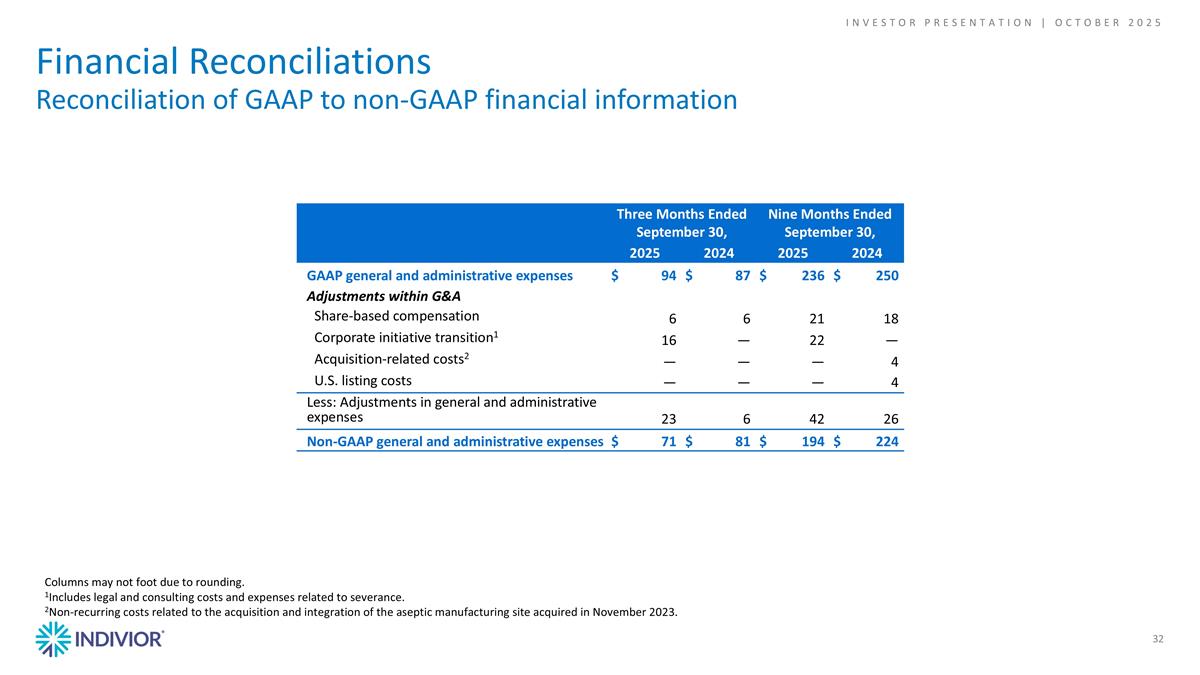 INVESTOR PRESENTATION | OCTOBER 2025

Financial Reconciliations
Reconciliation of GAAP to non-GAAP financial information

| | Three Months Ended September 30, 2025 | Three Months Ended September 30, 2024 | Nine Months Ended September 30, 2025 | Nine Months Ended September 30, 2024 |
|---|---|---|---|---|
| GAAP general and administrative expenses | $ 94 | $ 87 | $ 236 | $ 250 |
| Adjustments within G&A | | | | |
| Share-based compensation | 6 | 6 | 21 | 18 |
| Corporate initiative transition$^1$ | 16 | — | 22 | — |
| Acquisition-related costs$^2$ | — | — | — | 4 |
| U.S. listing costs | — | — | — | 4 |
| Less: Adjustments in general and administrative expenses | 23 | 6 | 42 | 26 |
| Non-GAAP general and administrative expenses | $ 71 | $ 81 | $ 194 | $ 224 |

Columns may not foot due to rounding.
$^1$Includes legal and consulting costs and expenses related to severance.
$^2$Non-recurring costs related to the acquisition and integration of the aseptic manufacturing site acquired in November 2023.

INDIVIOR®

32